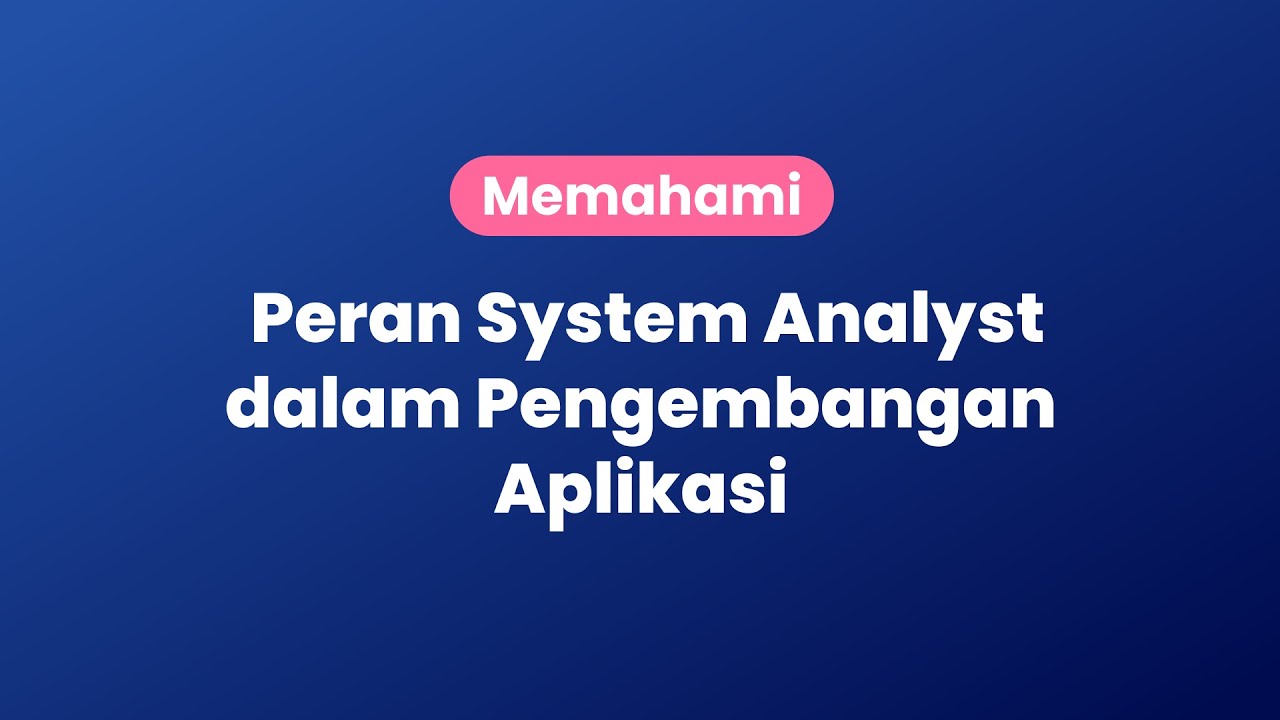 Memahami

Peran System Analyst dalam Pengembangan Aplikasi